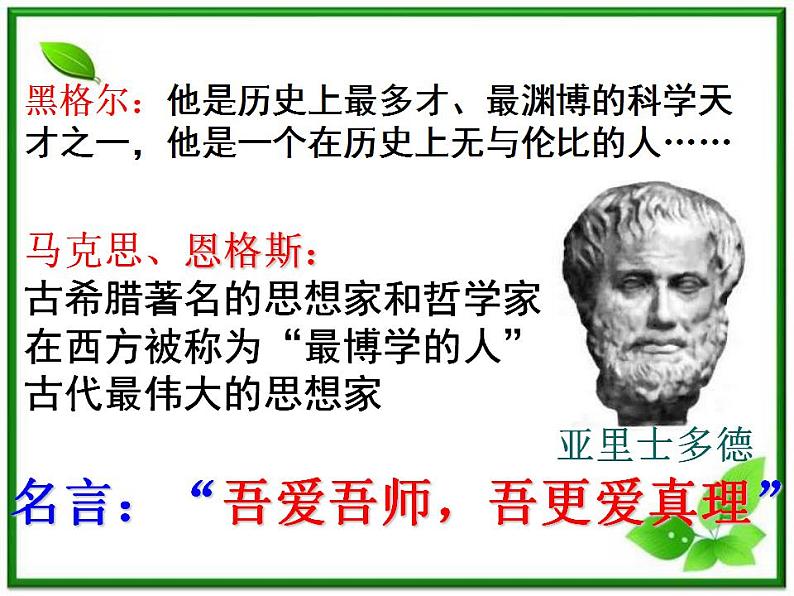 黑格尔：他是历史上最多才、最渊博的科学天才之一，他是一个在历史上无与伦比的人……

马克思、恩格斯：
古希腊著名的思想家和哲学家
在西方被称为“最博学的人”
古代最伟大的思想家

亚里士多德

名言：“吾爱吾师，吾更爱真理”